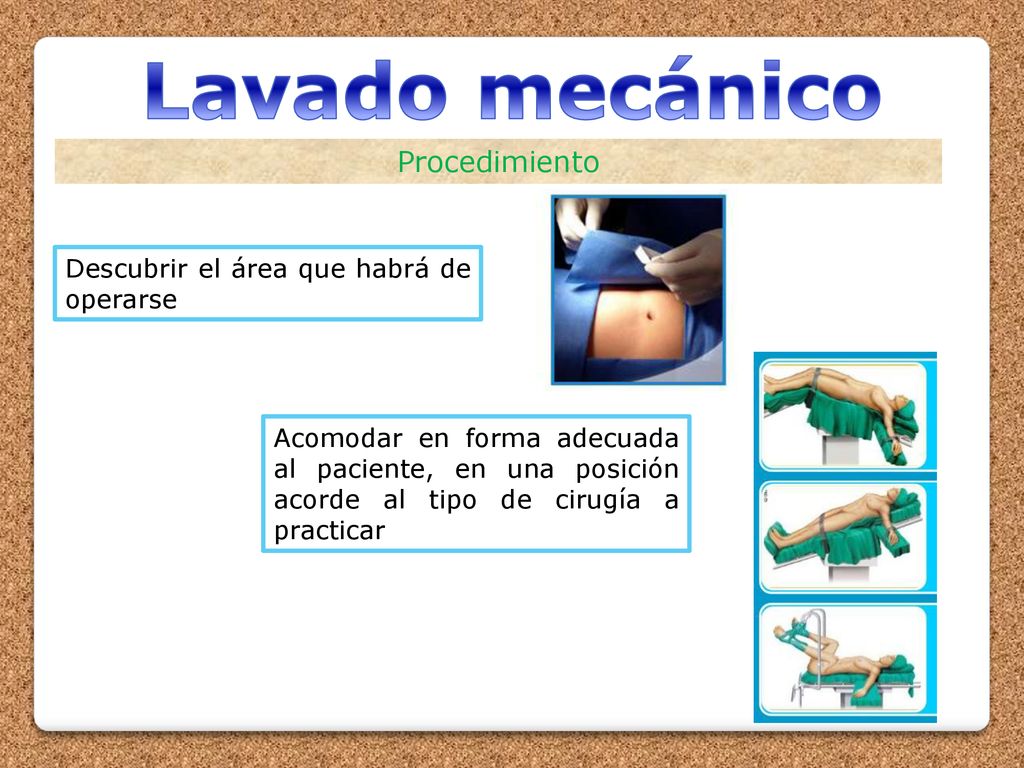 Lavado mecánico

Procedimiento

Descubrir el área que habrá de operarse

Acomodar en forma adecuada al paciente, en una posición acorde al tipo de cirugía a practicar